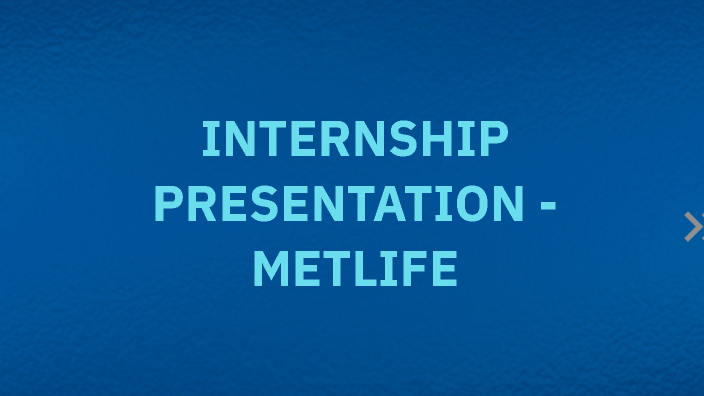 INTERNSHIP PRESENTATION - METLIFE